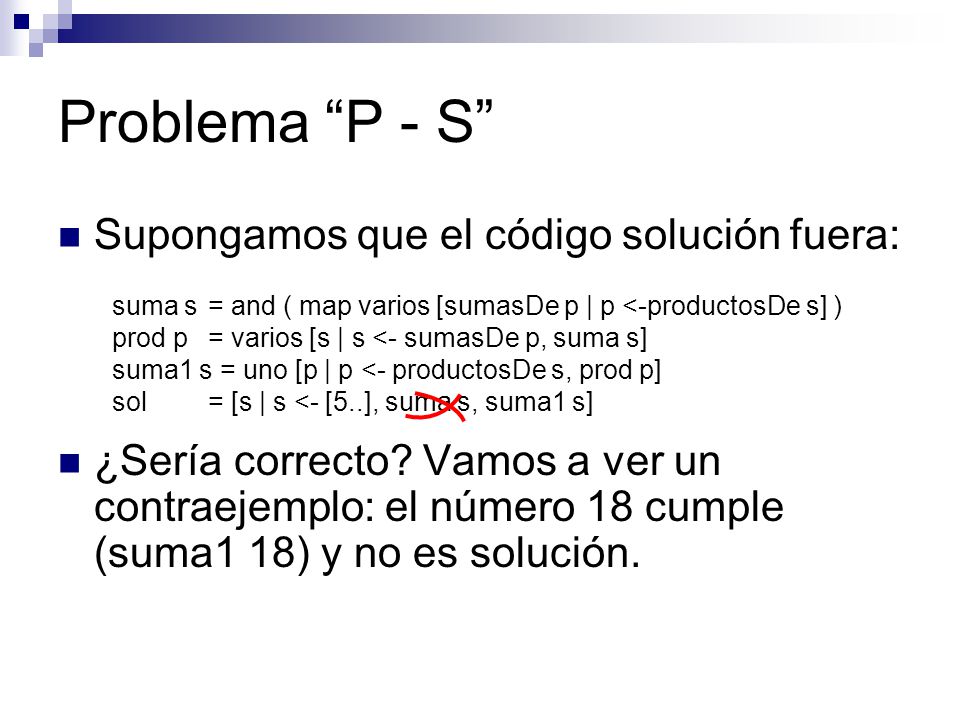 Problema “P - S”

Supongamos que el código solución fuera:

suma s = and ( map varios [sumasDe p | p <-productosDe s] )
prod p = varios [s | s <- sumasDe p, suma s]
suma1 s = uno [p | p <- productosDe s, prod p]
sol = [s | s <- [5..], suma s, suma1 s]

¿Sería correcto? Vamos a ver un contraejemplo: el número 18 cumple (suma1 18) y no es solución.